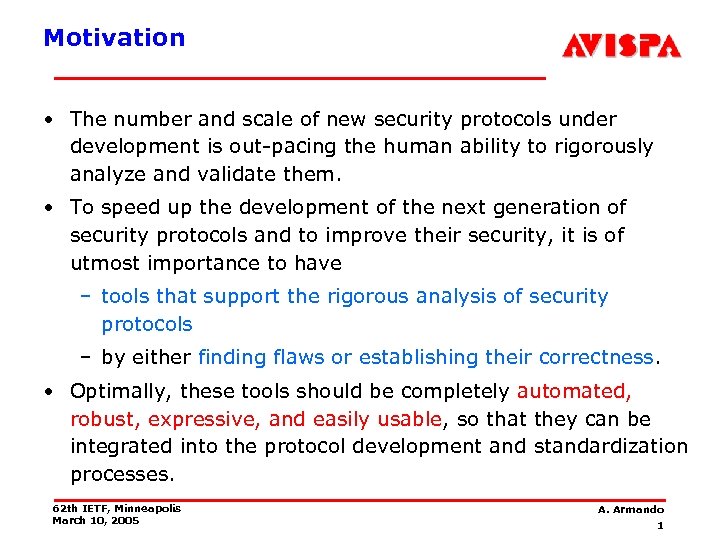 Motivation

AVISPA

• The number and scale of new security protocols under development is out-pacing the human ability to rigorously analyze and validate them.

• To speed up the development of the next generation of security protocols and to improve their security, it is of utmost importance to have
– tools that support the rigorous analysis of security protocols
– by either finding flaws or establishing their correctness.

• Optimally, these tools should be completely automated, robust, expressive, and easily usable, so that they can be integrated into the protocol development and standardization processes.

62th IETF, Minneapolis
March 10, 2005

A. Armando
1